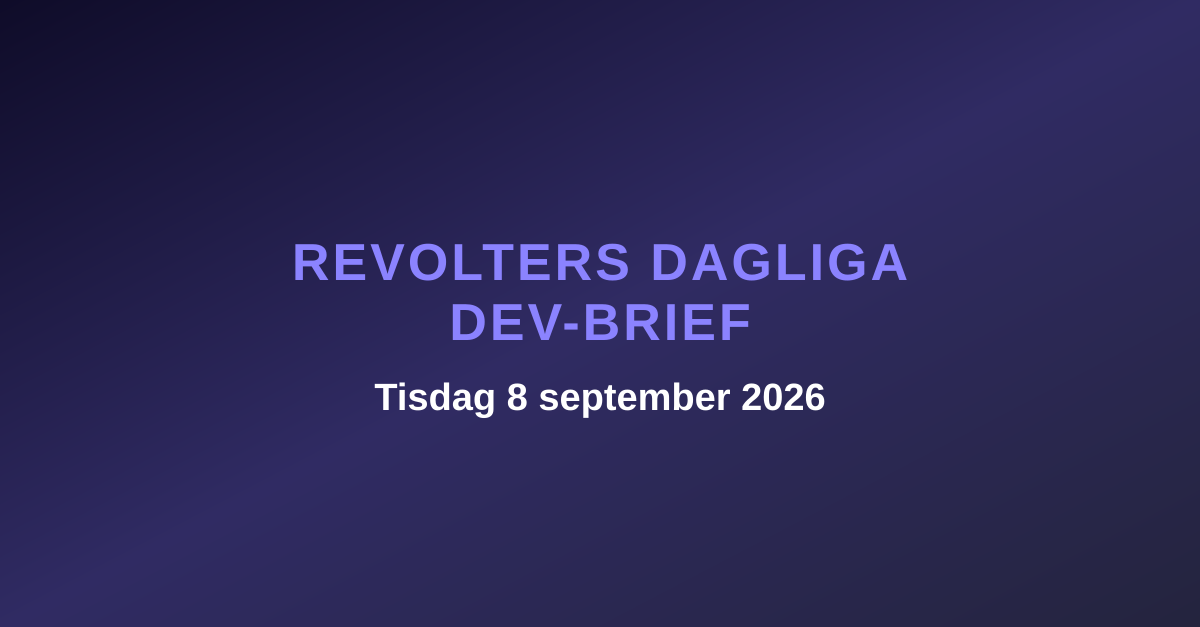 REVOLTERS DAGLIGA DEV-BRIEF

Tisdag 8 september 2026